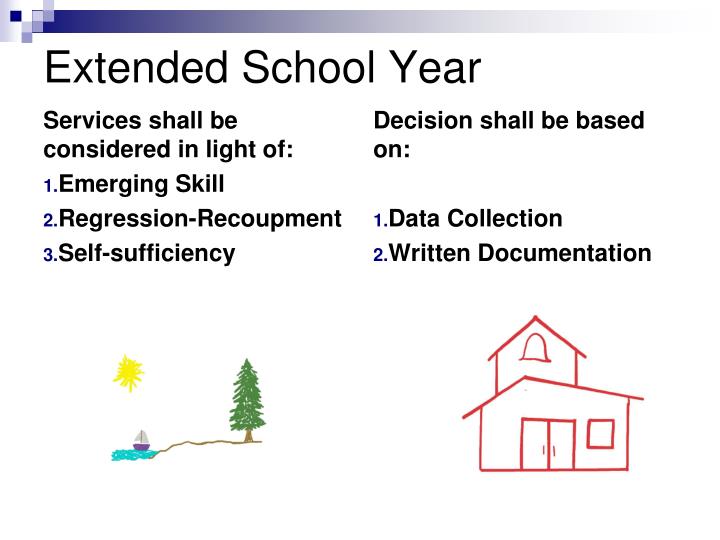 Extended School Year

Services shall be considered in light of:

1. Emerging Skill
2. Regression-Recoupment
3. Self-sufficiency

Decision shall be based on:

1. Data Collection
2. Written Documentation